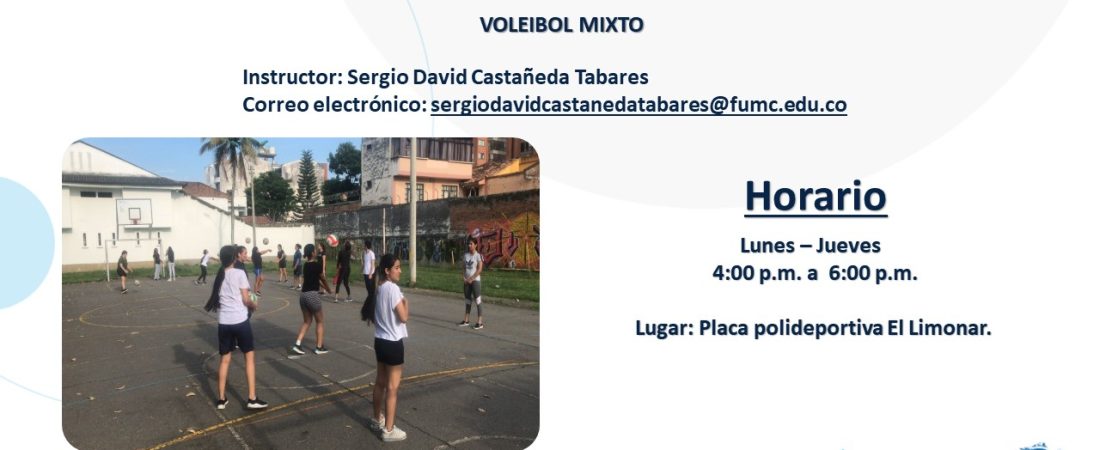 VOLEIBOL MIXTO

Instructor: Sergio David Castañeda Tabares
Correo electrónico: sergiodavidcastanedatabares@fumc.edu.co

Horario

Lunes – Jueves
4:00 p.m. a 6:00 p.m.

Lugar: Placa polideportiva El Limonar.